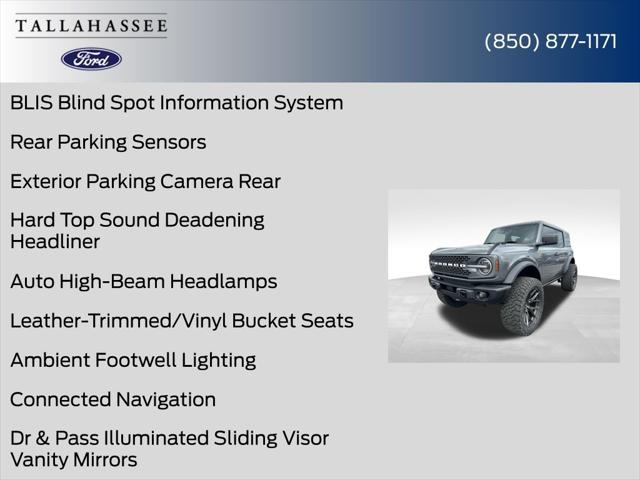 TALLAHASSEE

Ford

(850) 877-1171

BLIS Blind Spot Information System

Rear Parking Sensors

Exterior Parking Camera Rear

Hard Top Sound Deadening Headliner

Auto High-Beam Headlamps

Leather-Trimmed/Vinyl Bucket Seats

Ambient Footwell Lighting

Connected Navigation

Dr & Pass Illuminated Sliding Visor Vanity Mirrors

BRONCO